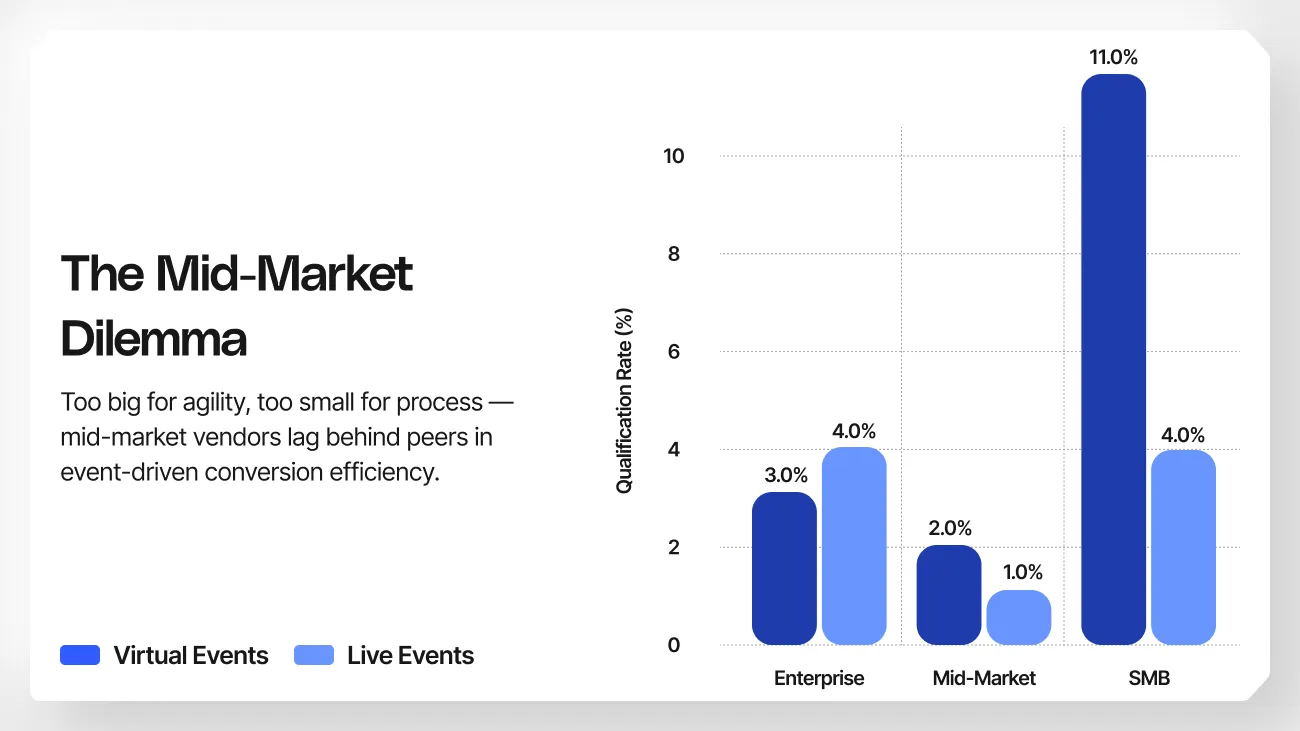 The Mid-Market Dilemma

Too big for agility, too small for process — mid-market vendors lag behind peers in event-driven conversion efficiency.

Virtual Events Live Events

Qualification Rate (%)

10
8
6
4
2
0

3.0% 4.0%
2.0% 1.0%
11.0% 4.0%

Enterprise
Mid-Market
SMB